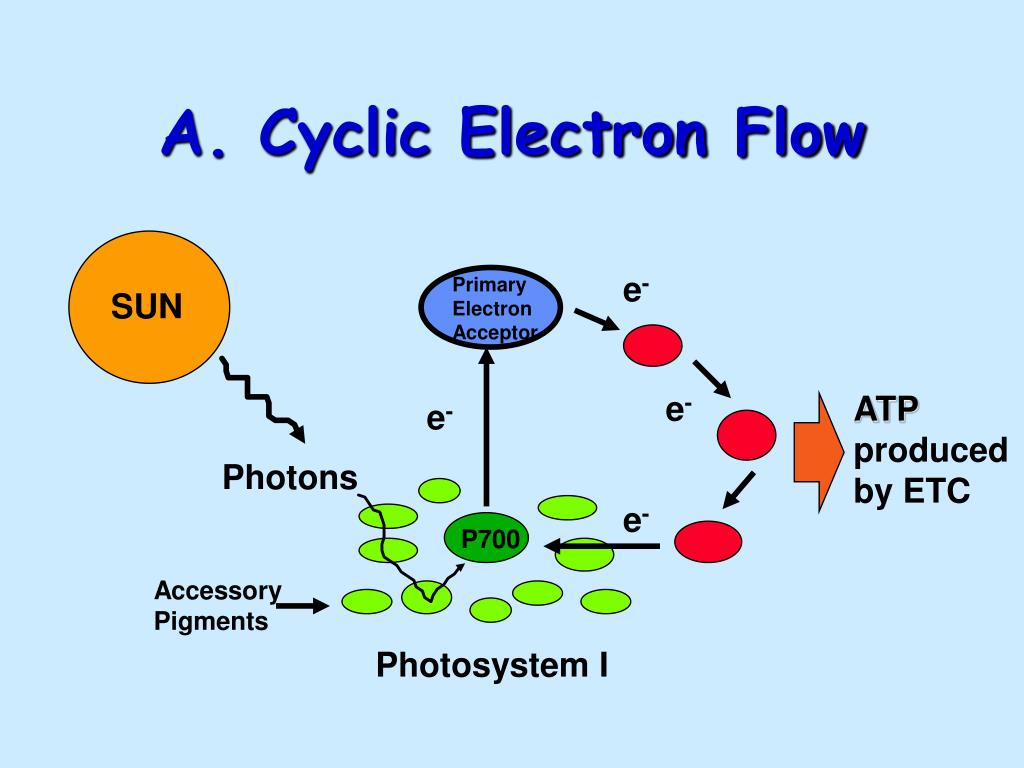 A. Cyclic Electron Flow

SUN

Primary Electron Acceptor

$e^-$

$e^-$

$e^-$

ATP produced by ETC

Photons

$e^-$

P700

Accessory Pigments

Photosystem I